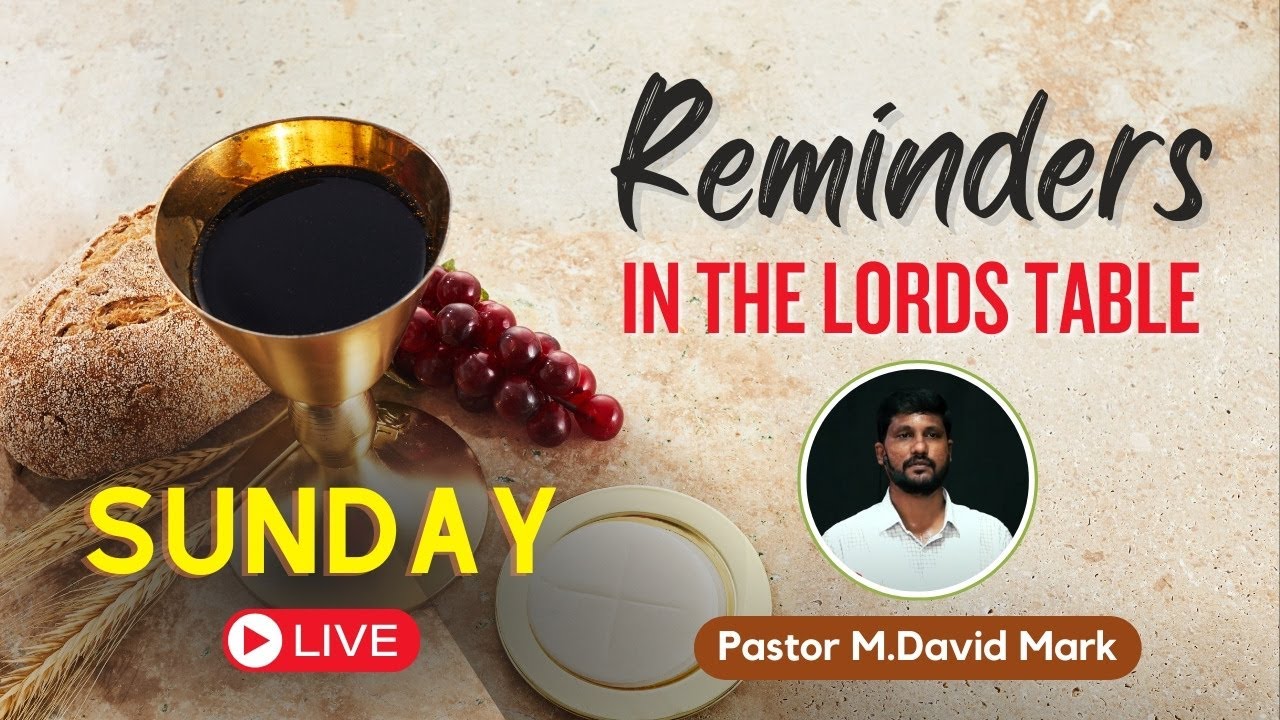 Reminders
IN THE LORDS TABLE

SUNDAY

LIVE

Pastor M.David Mark